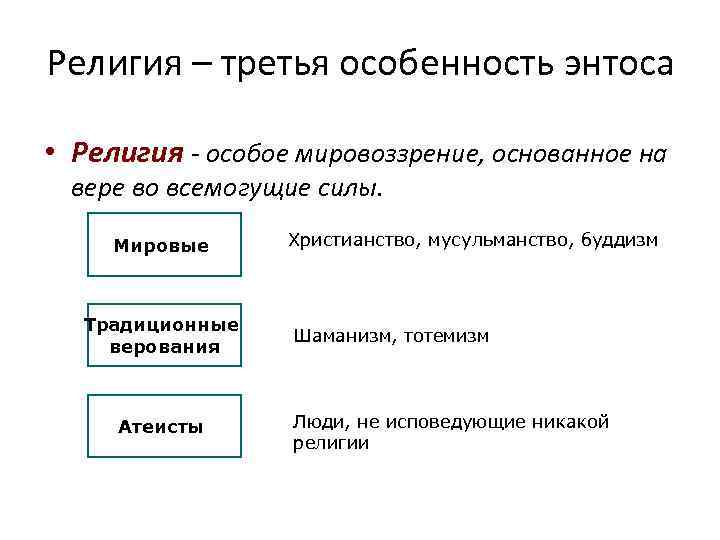 Религия – третья особенность энтоса

• Религия - особое мировоззрение, основанное на вере во всемогущие силы.

Мировые

Христианство, мусульманство, буддизм

Традиционные верования

Шаманизм, тотемизм

Атеисты

Люди, не исповедующие никакой религии